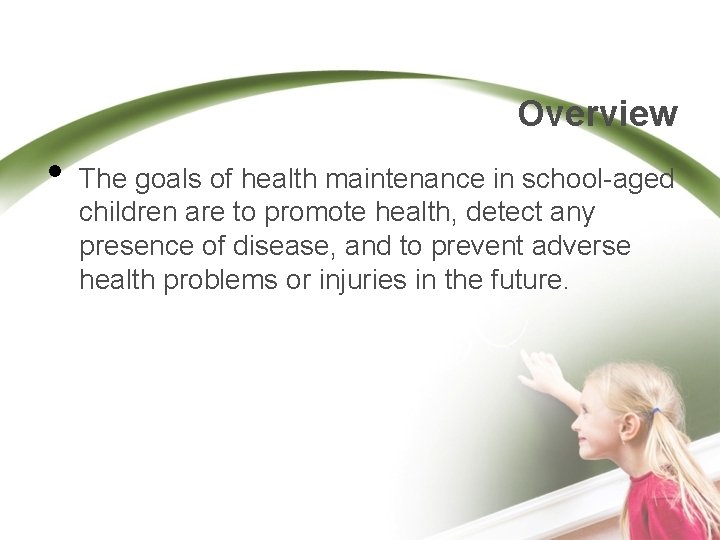 Overview

• The goals of health maintenance in school-aged children are to promote health, detect any presence of disease, and to prevent adverse health problems or injuries in the future.